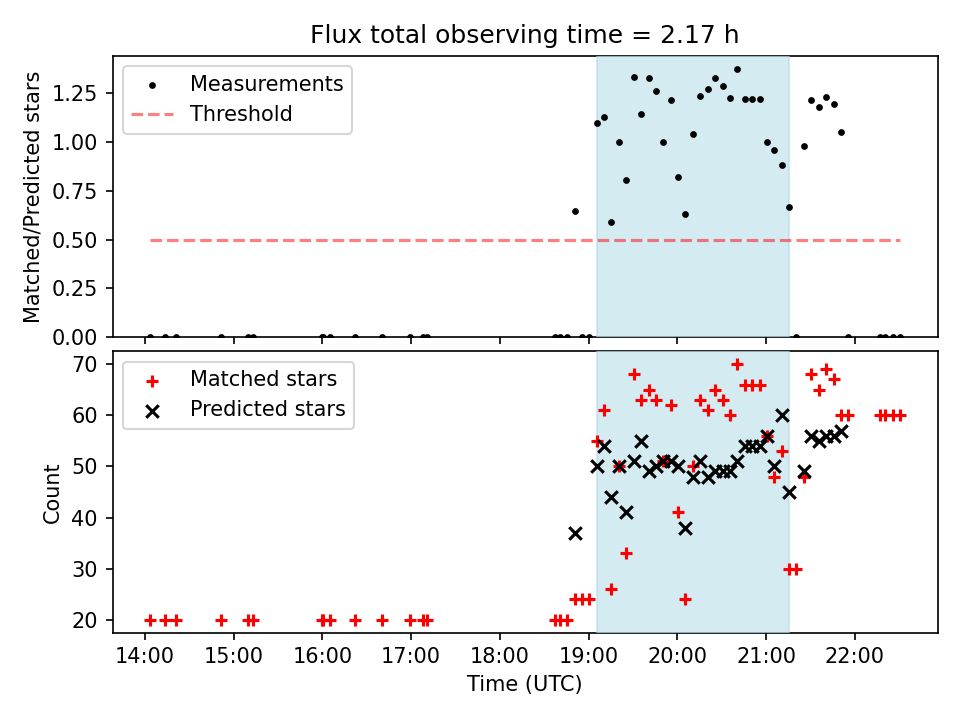 Flux total observing time = 2.17 h

Measurements
Threshold

Matched/Predicted stars

1.25
1.00
0.75
0.50
0.25
0.00

Matched stars
Predicted stars

Count

70
60
50
40
30
20

14:00 15:00 16:00 17:00 18:00 19:00 20:00 21:00 22:00

Time (UTC)